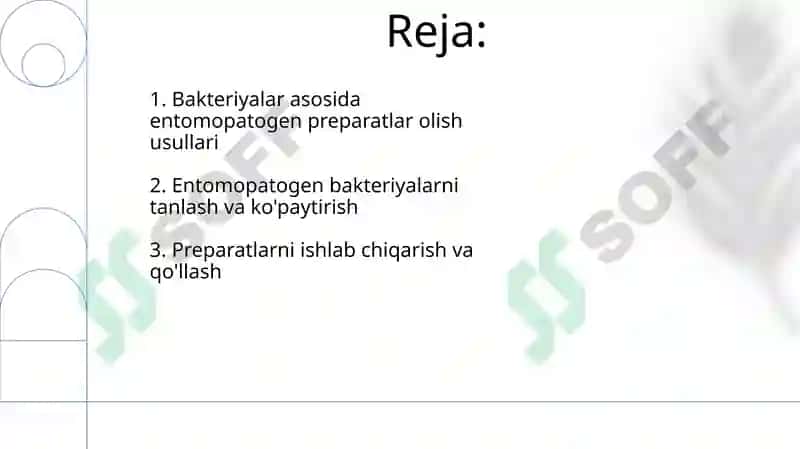 Reja:

1. Bakteriyalar asosida entomopatogen preparatlar olish usullari

2. Entomopatogen bakteriyalarni tanlash va ko'paytirish

3. Preparatlarni ishlab chiqarish va qo'llash

SOFF

SOFF